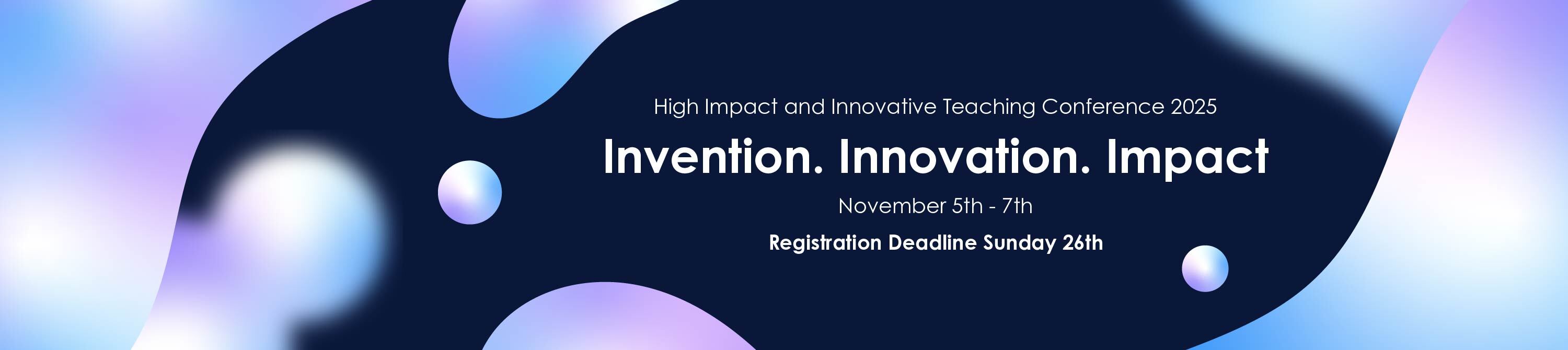 High Impact and Innovative Teaching Conference 2025

Invention. Innovation. Impact

November 5th - 7th

Registration Deadline Sunday 26th